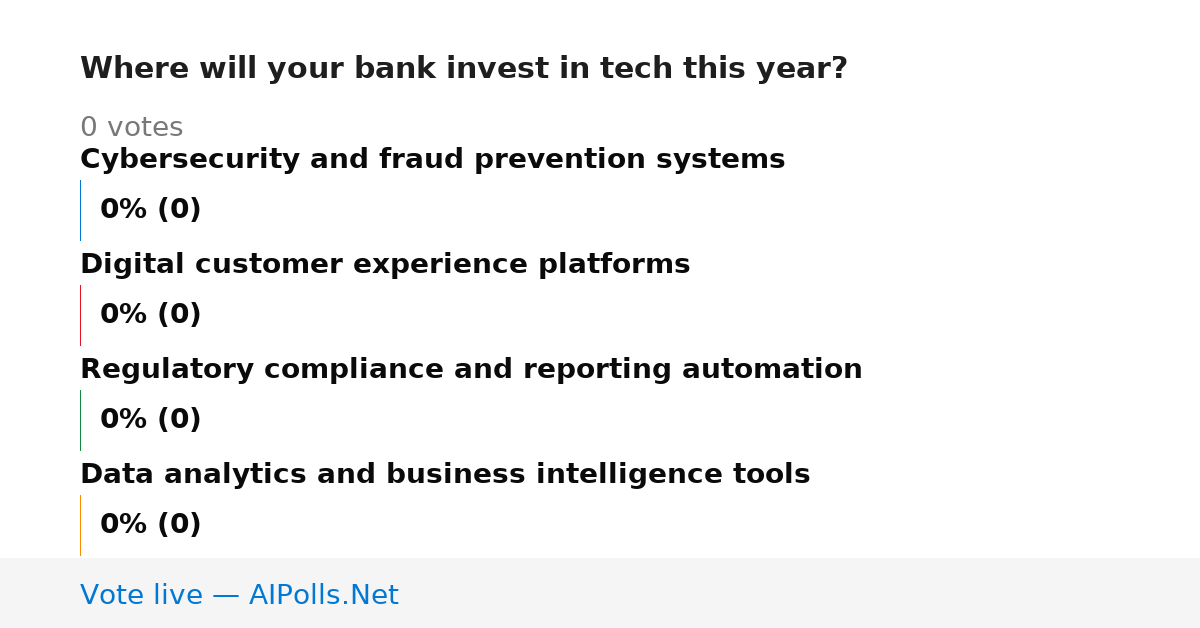 Where will your bank invest in tech this year?

0 votes

Cybersecurity and fraud prevention systems

0% (0)

Digital customer experience platforms

0% (0)

Regulatory compliance and reporting automation

0% (0)

Data analytics and business intelligence tools

0% (0)

Vote live — AIPolls.Net